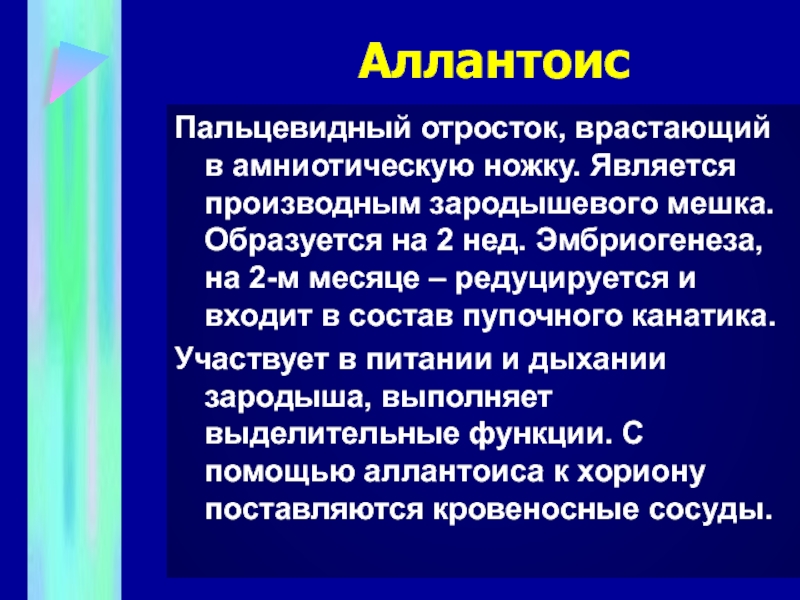 Аллантоис

Пальцевидный отросток, врастающий в амниотическую ножку. Является производным зародышевого мешка. Образуется на 2 нед. Эмбриогенеза, на 2-м месяце – редуцируется и входит в состав пупочного канатика.

Участвует в питании и дыхании зародыша, выполняет выделительные функции. С помощью аллантоиса к хориону поставляются кровеносные сосуды.